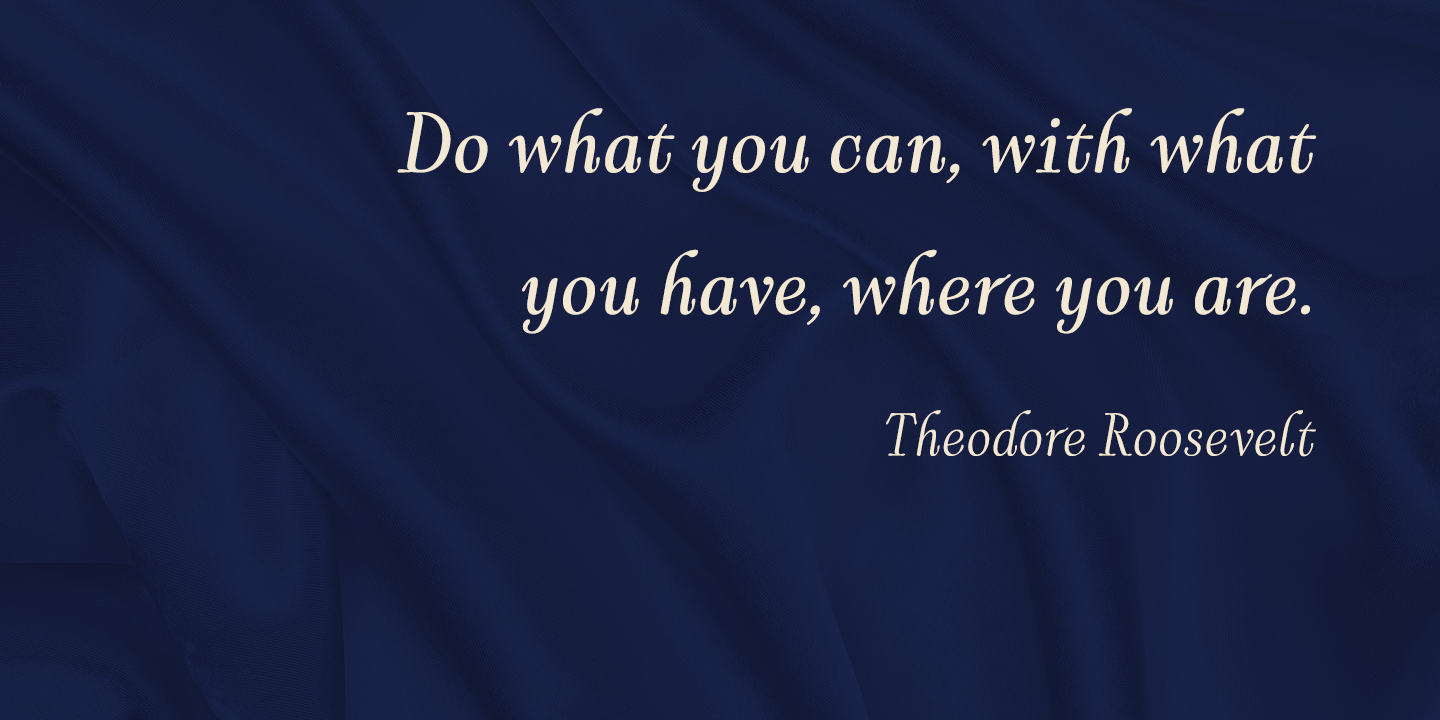 Do what you can, with what you have, where you are.

Theodore Roosevelt